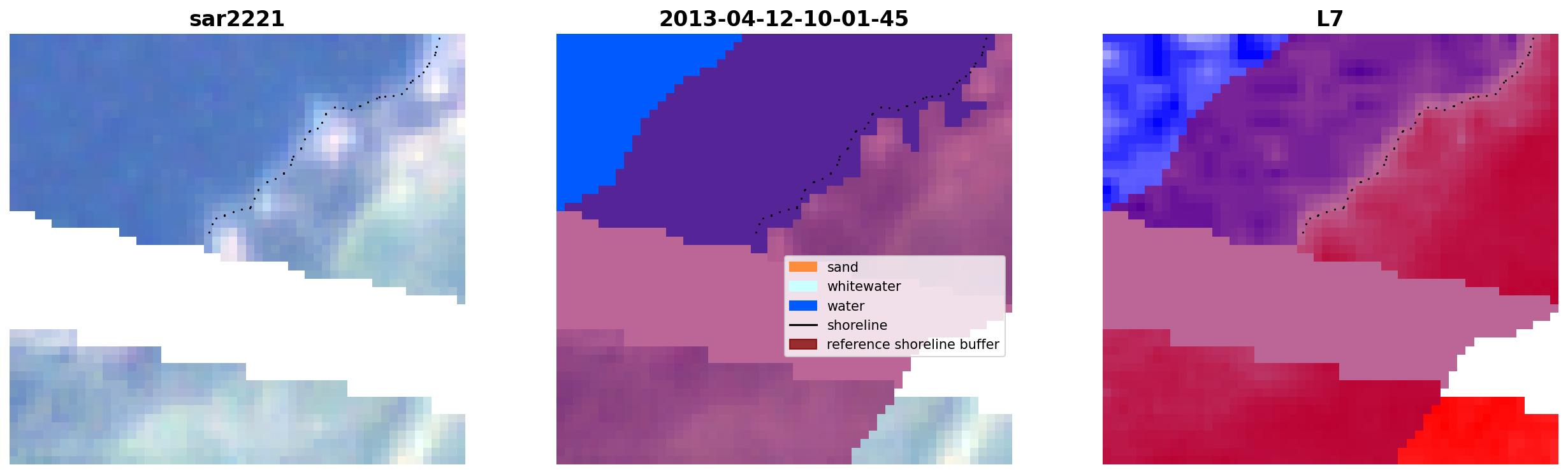 sar2221

2013-04-12-10-01-45

sand
whitewater
water
shoreline
reference shoreline buffer

L7